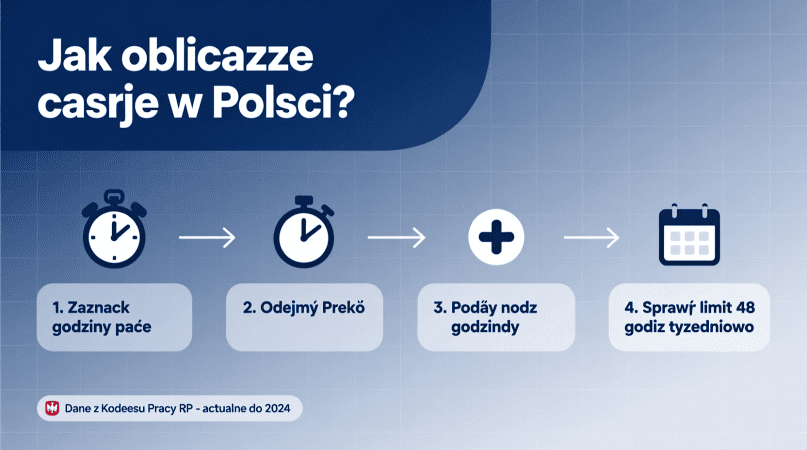 Jak oblicazze casrje w Polsci?

1. Zaznack godziny paće

2. Odejmý Prekö

3. Podåy nodz godzindy

4. Sprawŕ limit 48 godiz tyzedniowo

Dane z Kodeesu Pracy RP - actualne do 2024